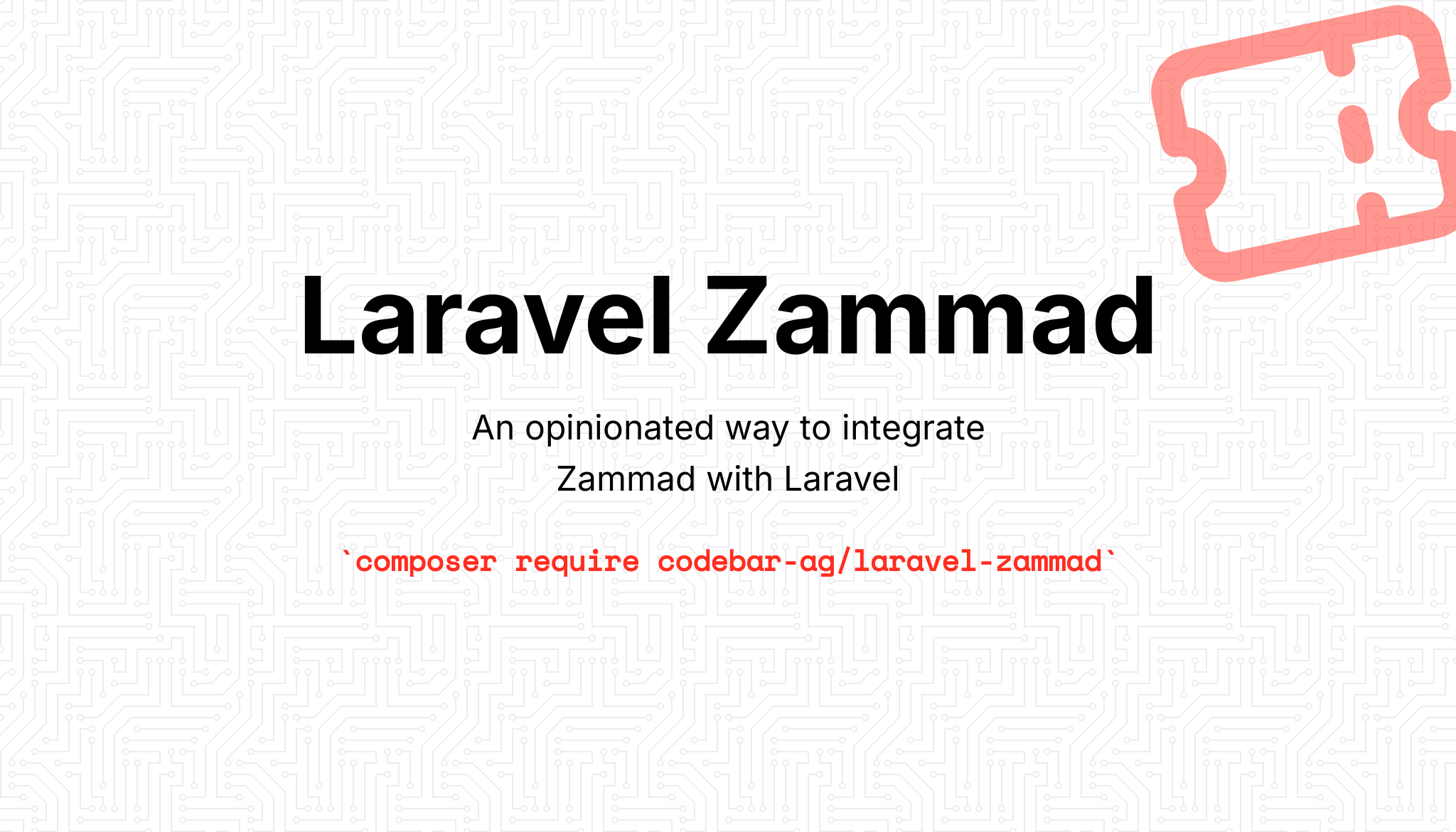 Laravel Zammad

An opinionated way to integrate Zammad with Laravel

`composer require codebar-ag/laravel-zammad`